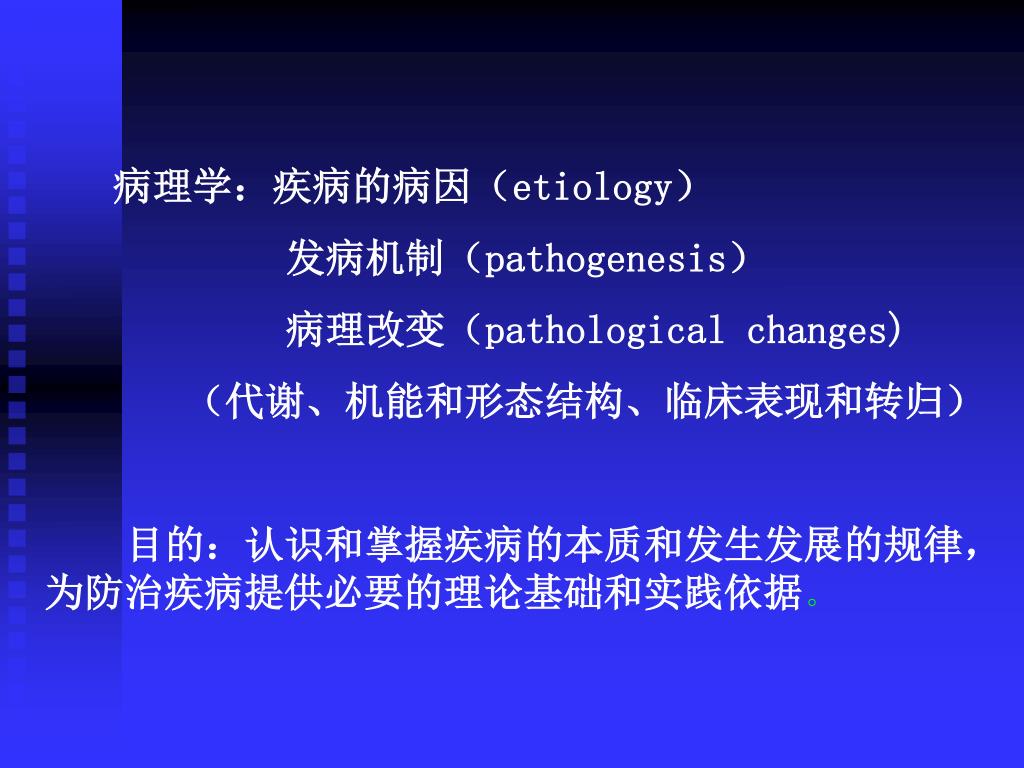 病理学：疾病的病因（etiology）

发病机制（pathogenesis）

病理改变（pathological changes）

（代谢、机能和形态结构、临床表现和转归）

目的：认识和掌握疾病的本质和发生发展的规律，为防治疾病提供必要的理论基础和实践依据。